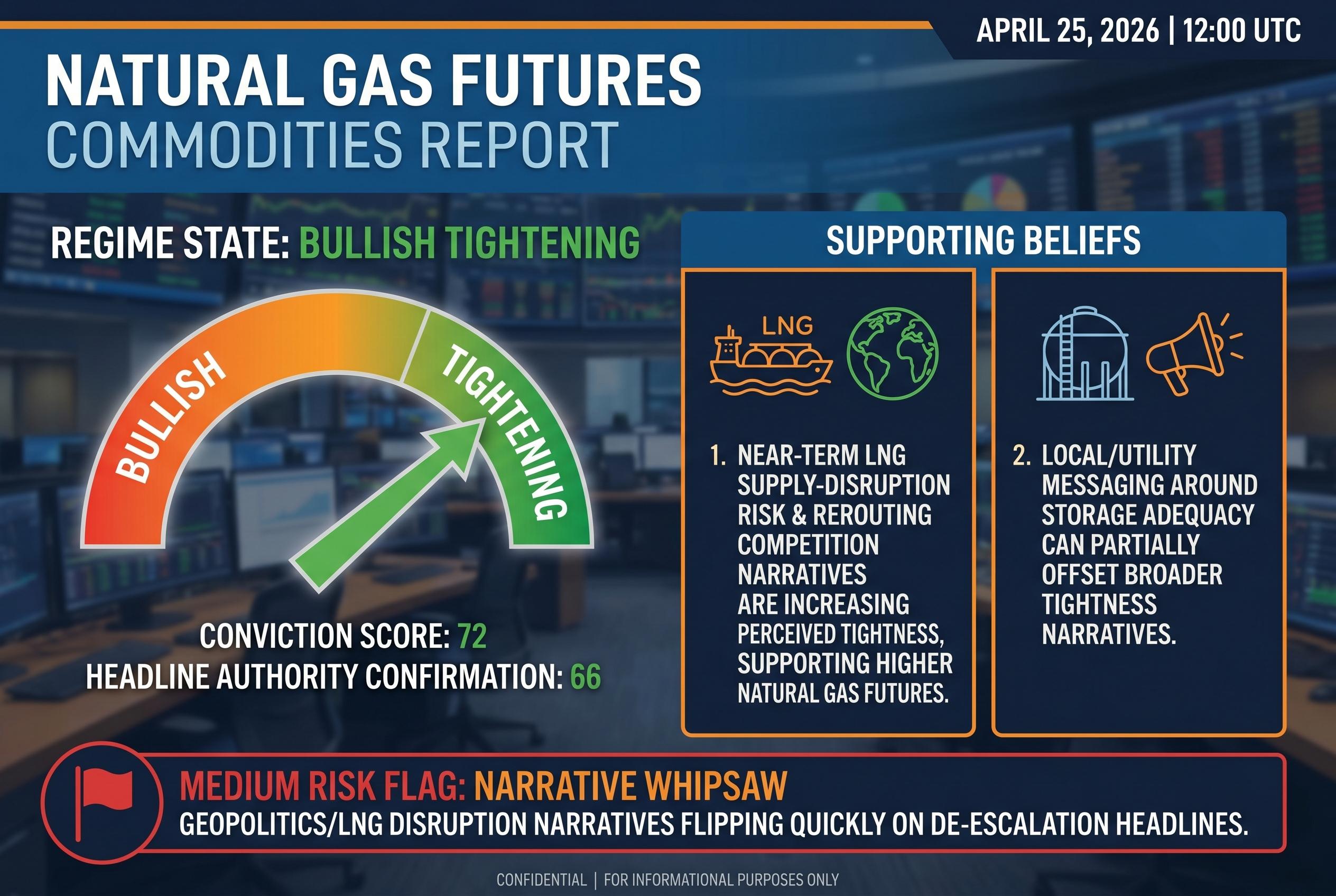 APRIL 25, 2026 | 12:00 UTC

NATURAL GAS FUTURES
COMMODITIES REPORT

REGIME STATE: BULLISH TIGHTENING

BULLISH
TIGHTENING

CONVICTION SCORE: 72
HEADLINE AUTHORITY CONFIRMATION: 66

SUPPORTING BELIEFS

LNG

1. NEAR-TERM LNG SUPPLY-DISRUPTION RISK & REROUTING COMPETITION NARRATIVES ARE INCREASING PERCEIVED TIGHTNESS, SUPPORTING HIGHER NATURAL GAS FUTURES.

2. LOCAL/UTILITY MESSAGING AROUND STORAGE ADEQUACY CAN PARTIALLY OFFSET BROADER TIGHTNESS NARRATIVES.

MEDIUM RISK FLAG: NARRATIVE WHIPSAW
GEOPOLITICS/LNG DISRUPTION NARRATIVES FLIPPING QUICKLY ON DE-ESCALATION HEADLINES.

CONFIDENTIAL | FOR INFORMATIONAL PURPOSES ONLY